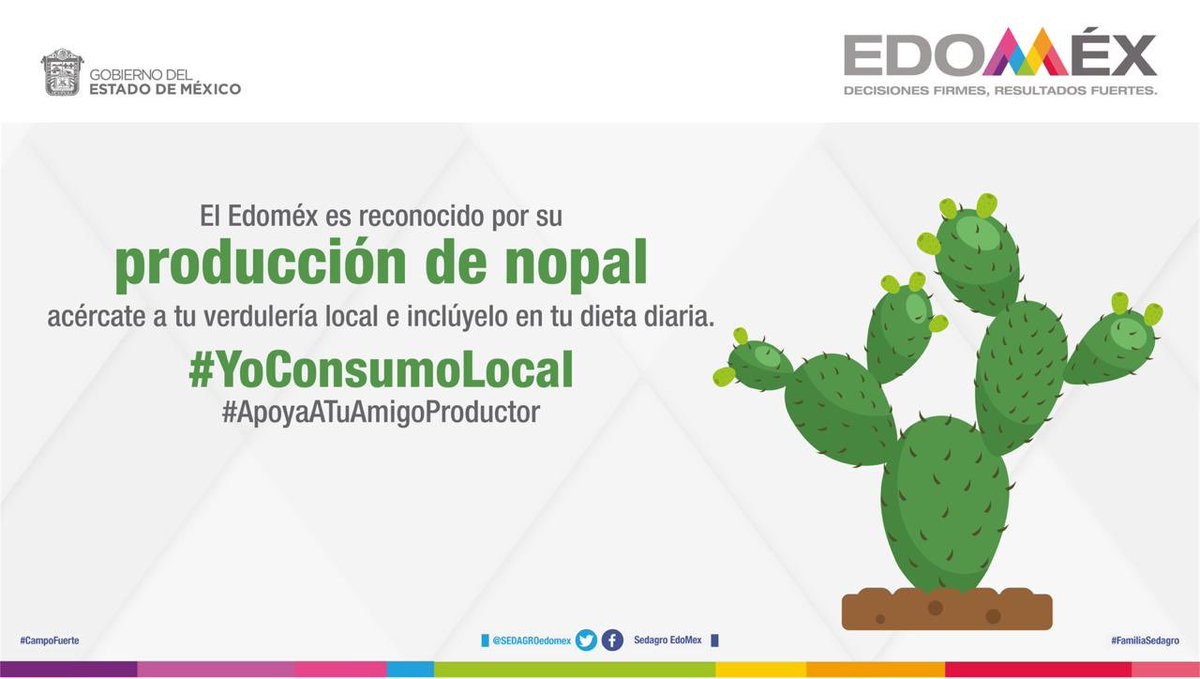 GOBIERNO DEL
ESTADO DE MÉXICO

EDOMÉX
DECISIONES FIRMES, RESULTADOS FUERTES.

El Edoméx es reconocido por su
producción de nopal
acércate a tu verdulería local e inclúyelo en tu dieta diaria.
#YoConsumoLocal
#ApoyaATuAmigoProductor

#CampoFuerte

@SEDAGROedomex

Sedagro EdoMex

#FamiliaSedagro